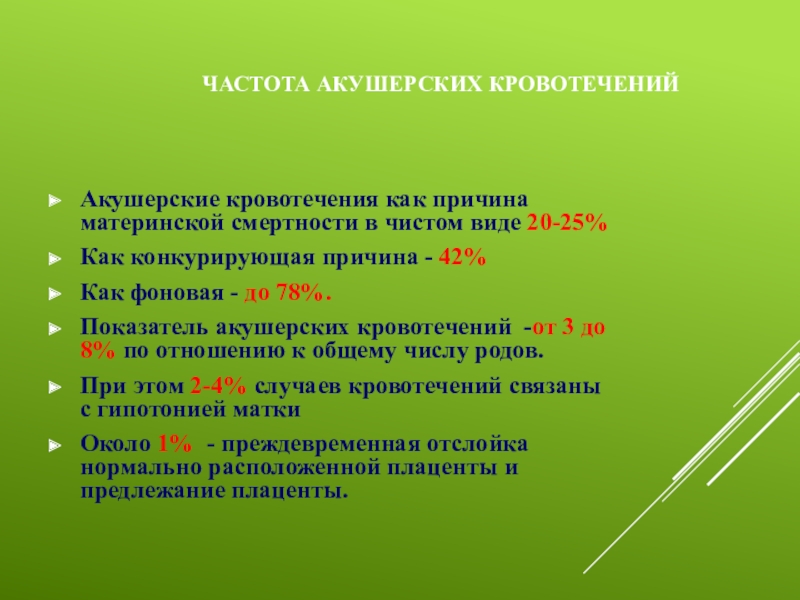 ЧАСТОТА АКУШЕРСКИХ КРОВОТЕЧЕНИЙ

Акушерские кровотечения как причина материнской смертности в чистом виде 20-25%

Как конкурирующая причина - 42%

Как фоновая - до 78%.

Показатель акушерских кровотечений -от 3 до 8% по отношению к общему числу родов.

При этом 2-4% случаев кровотечений связаны с гипотонией матки

Около 1% - преждевременная отслойка нормально расположенной плаценты и предлежание плаценты.